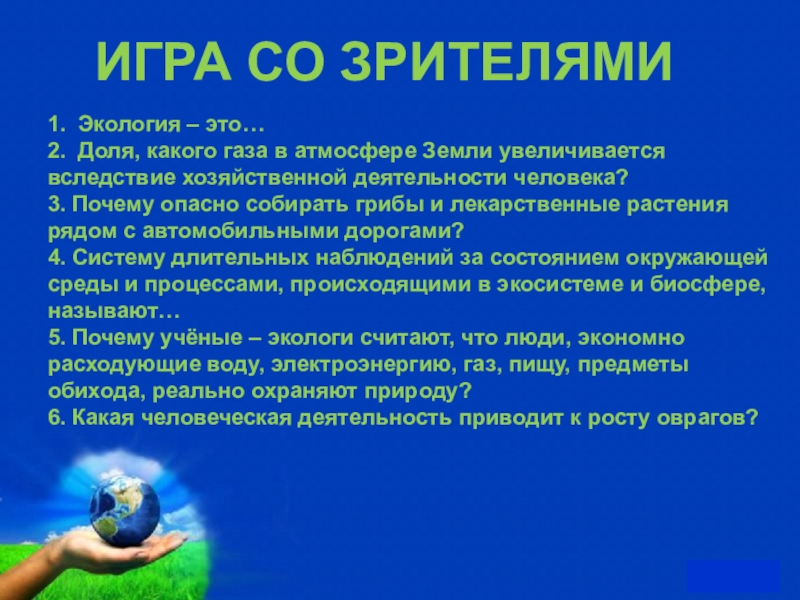 ИГРА СО ЗРИТЕЛЯМИ

1. Экология – это…
2. Доля, какого газа в атмосфере Земли увеличивается вследствие хозяйственной деятельности человека?
3. Почему опасно собирать грибы и лекарственные растения рядом с автомобильными дорогами?
4. Систему длительных наблюдений за состоянием окружающей среды и процессами, происходящими в экосистеме и биосфере, называют…
5. Почему учёные – экологи считают, что люди, экономно расходующие воду, электроэнергию, газ, пищу, предметы обихода, реально охраняют природу?
6. Какая человеческая деятельность приводит к росту оврагов?